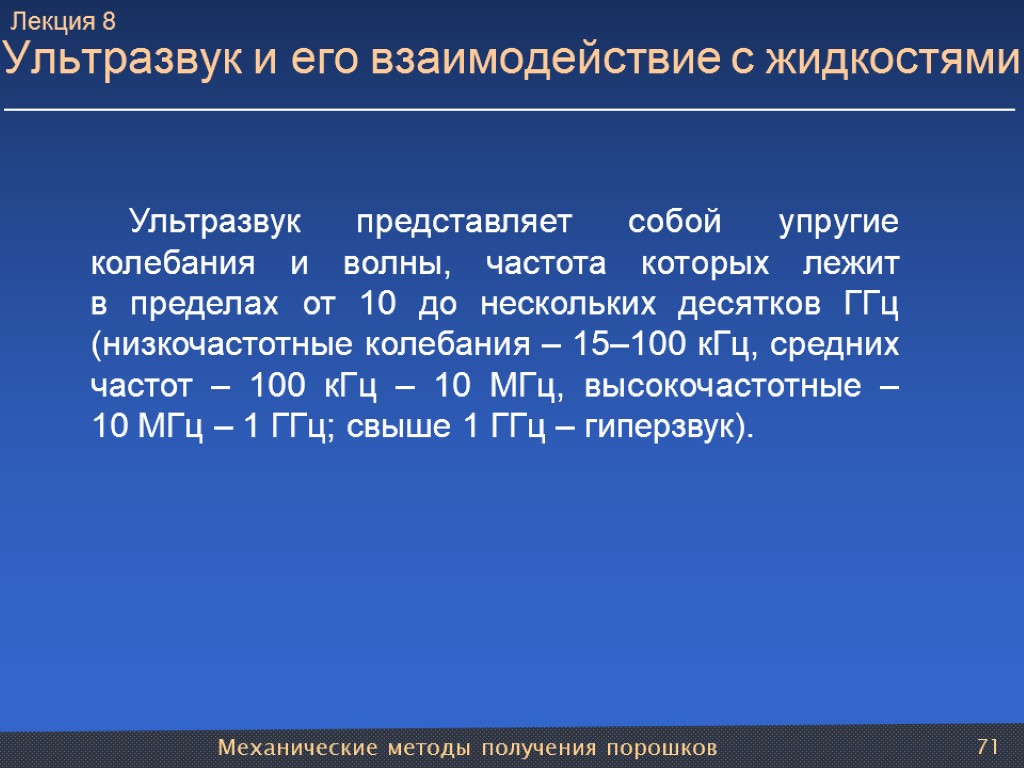 Лекция 8
Ультразвук и его взаимодействие с жидкостями

Ультразвук представляет собой упругие колебания и волны, частота которых лежит в пределах от 10 до нескольких десятков ГГц (низкочастотные колебания – 15–100 кГц, средних частот – 100 кГц – 10 МГц, высокочастотные – 10 МГц – 1 ГГц; свыше 1 ГГц – гиперзвук).

Механические методы получения порошков

71